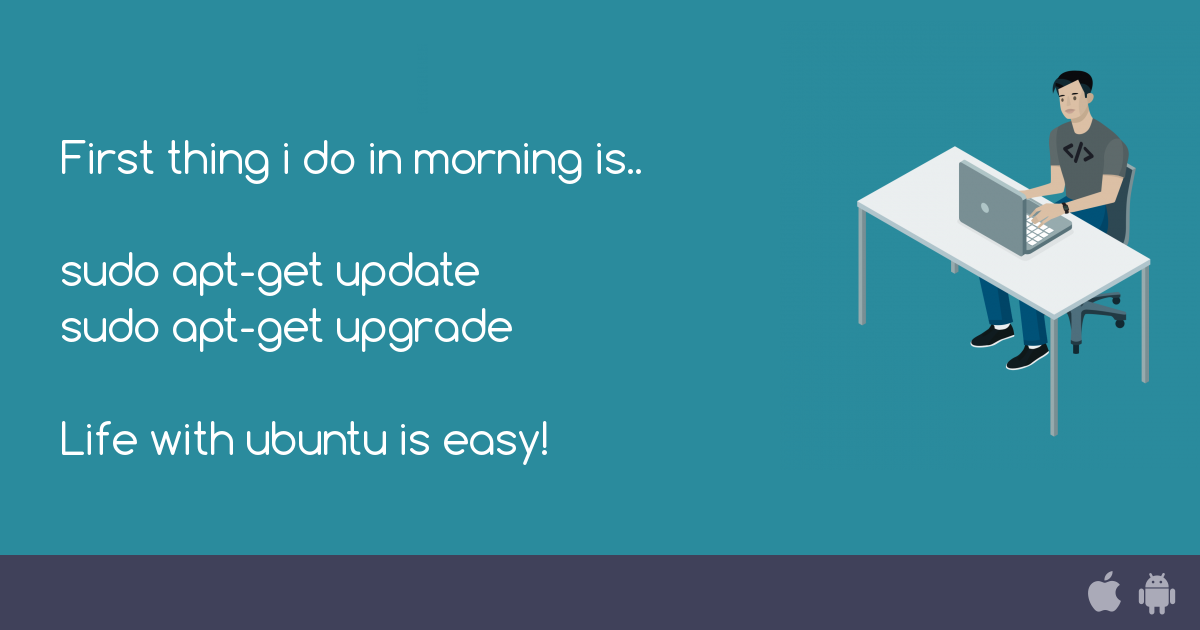 First thing i do in morning is..

sudo apt-get update
sudo apt-get upgrade

Life with ubuntu is easy!

</>